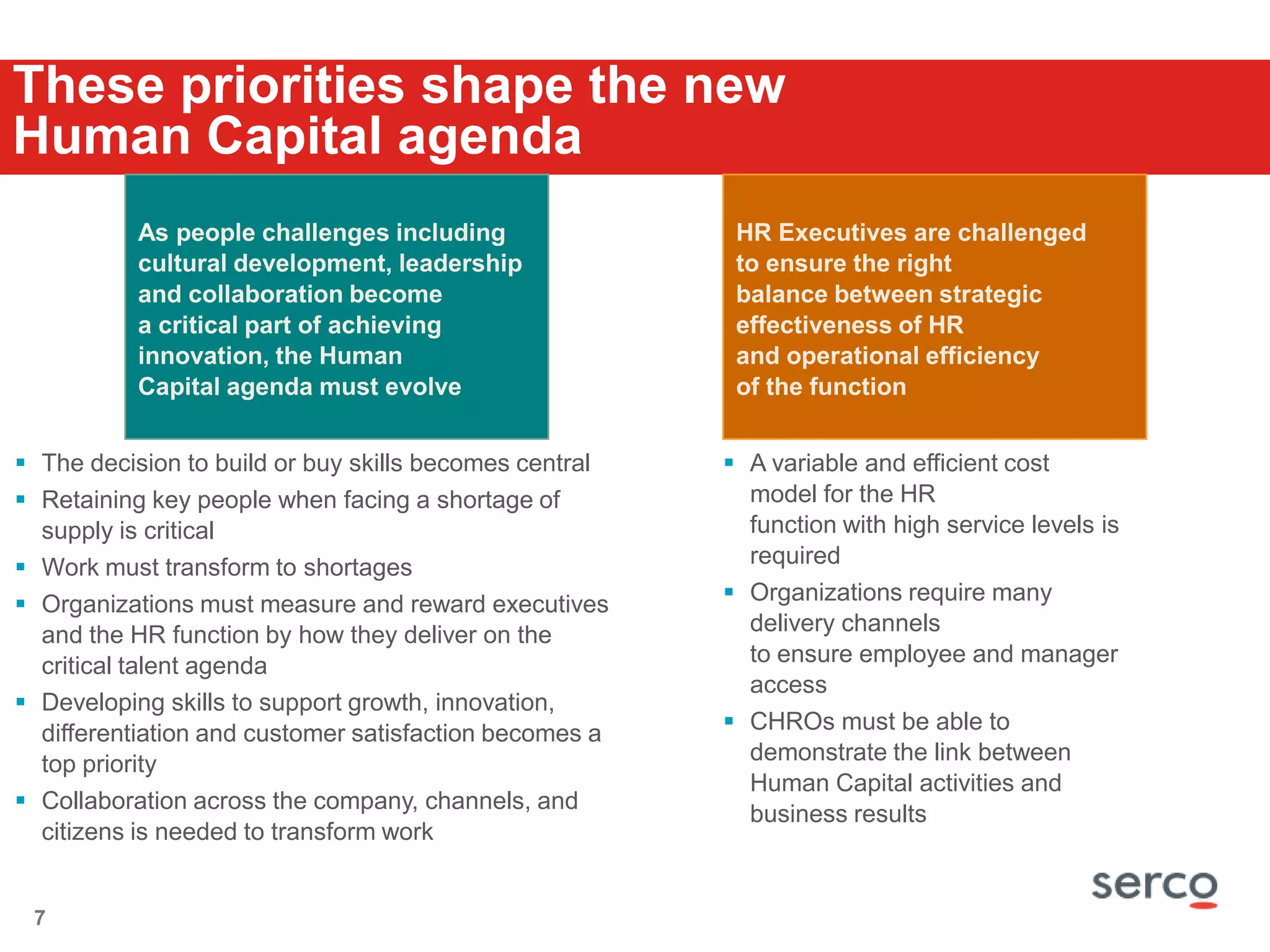 These priorities shape the new Human Capital agenda

As people challenges including cultural development, leadership and collaboration become a critical part of achieving innovation, the Human Capital agenda must evolve

- The decision to build or buy skills becomes central
- Retaining key people when facing a shortage of supply is critical
- Work must transform to shortages
- Organizations must measure and reward executives and the HR function by how they deliver on the critical talent agenda
- Developing skills to support growth, innovation, differentiation and customer satisfaction becomes a top priority
- Collaboration across the company, channels, and citizens is needed to transform work

HR Executives are challenged to ensure the right balance between strategic effectiveness of HR and operational efficiency of the function

- A variable and efficient cost model for the HR function with high service levels is required
- Organizations require many delivery channels to ensure employee and manager access
- CHROs must be able to demonstrate the link between Human Capital activities and business results

serco

7